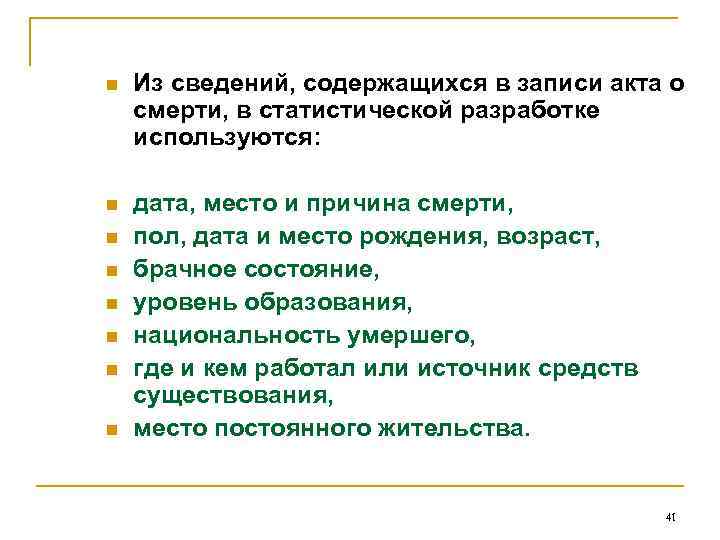 Из сведений, содержащихся в записи акта о смерти, в статистической разработке используются:

дата, место и причина смерти,

пол, дата и место рождения, возраст,

брачное состояние,

уровень образования,

национальность умершего,

где и кем работал или источник средств существования,

место постоянного жительства.

41